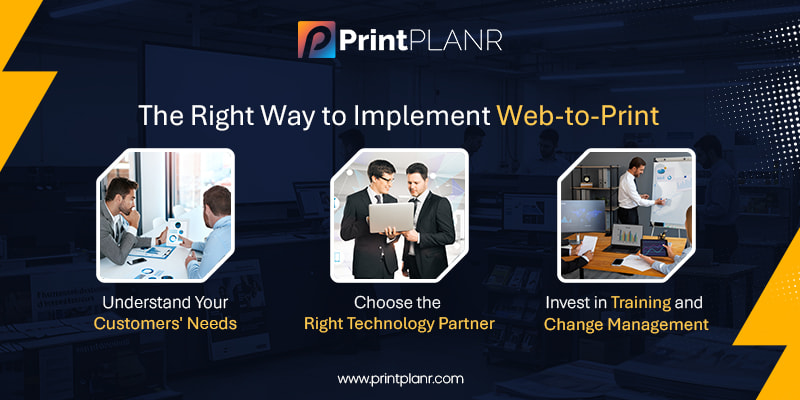 PrintPLANR

The Right Way to Implement Web-to-Print

Understand Your Customers' Needs

Choose the Right Technology Partner

Invest in Training and Change Management

www.printplanr.com